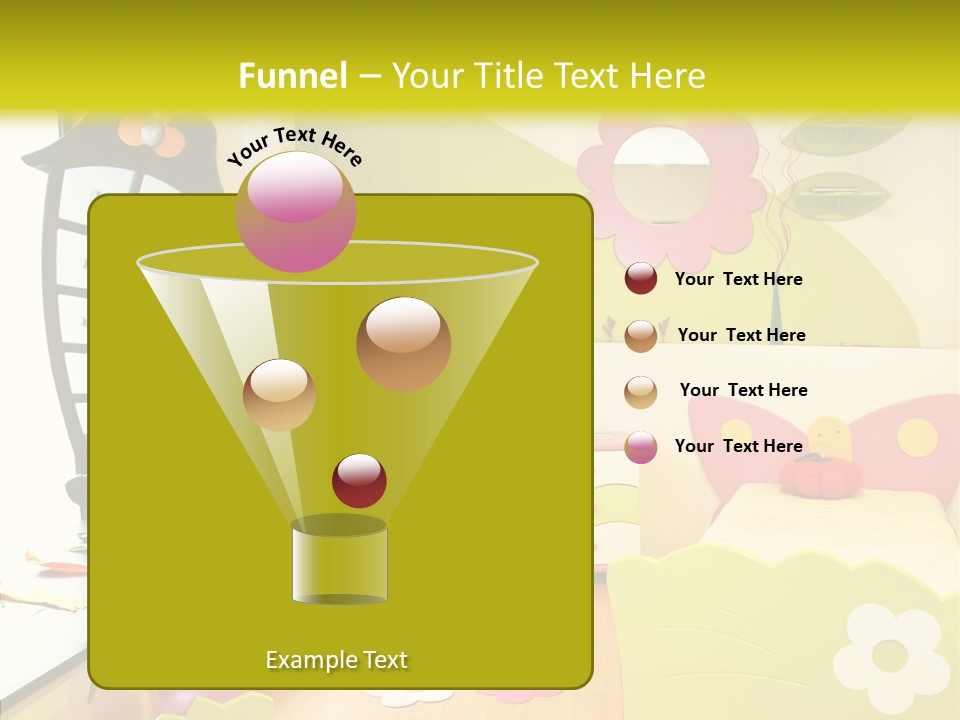 Funnel – Your Title Text Here

Your Text Here

Your Text Here

Your Text Here

Your Text Here

Your Text Here

Example Text